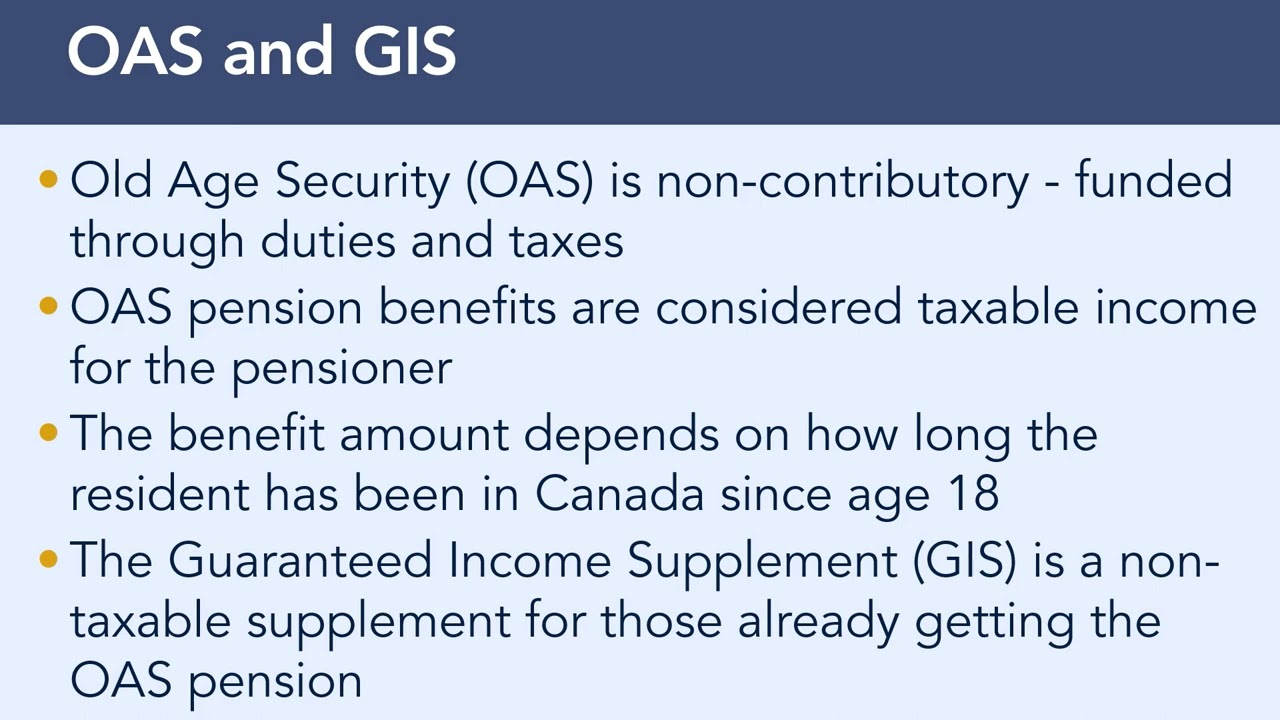 OAS and GIS

• Old Age Security (OAS) is non-contributory - funded through duties and taxes
• OAS pension benefits are considered taxable income for the pensioner
• The benefit amount depends on how long the resident has been in Canada since age 18
• The Guaranteed Income Supplement (GIS) is a non-taxable supplement for those already getting the OAS pension